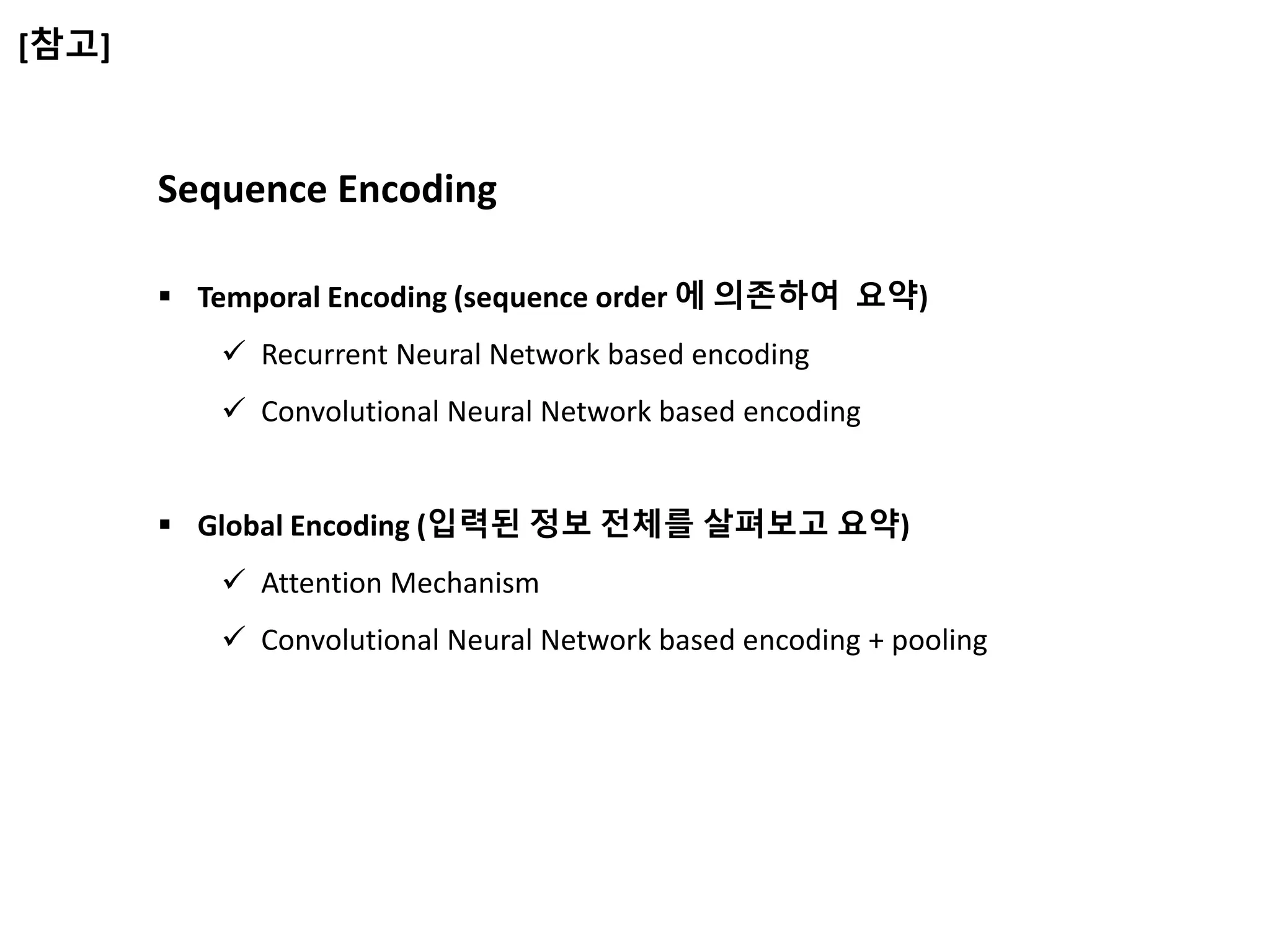 [참고]

Sequence Encoding

▪ Temporal Encoding (sequence order 에 의존하여 요약)

✓ Recurrent Neural Network based encoding

✓ Convolutional Neural Network based encoding

▪ Global Encoding (입력된 정보 전체를 살펴보고 요약)

✓ Attention Mechanism

✓ Convolutional Neural Network based encoding + pooling